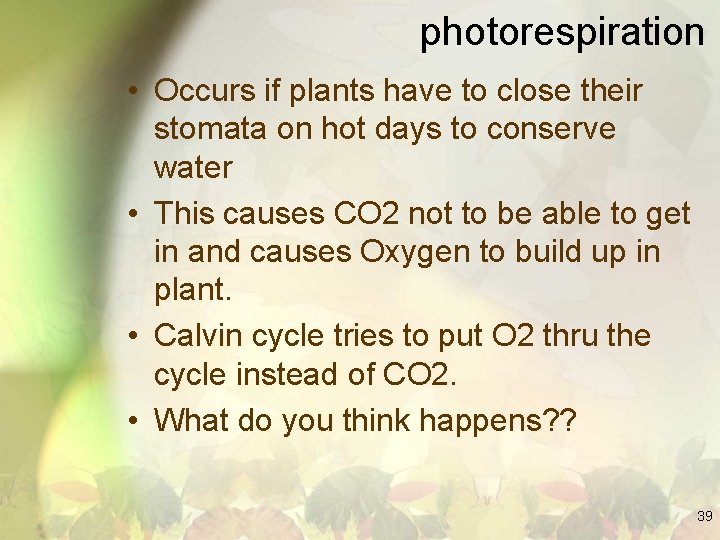 photorespiration

• Occurs if plants have to close their stomata on hot days to conserve water

• This causes CO2 not to be able to get in and causes Oxygen to build up in plant.

• Calvin cycle tries to put O2 thru the cycle instead of CO2.

• What do you think happens??

39